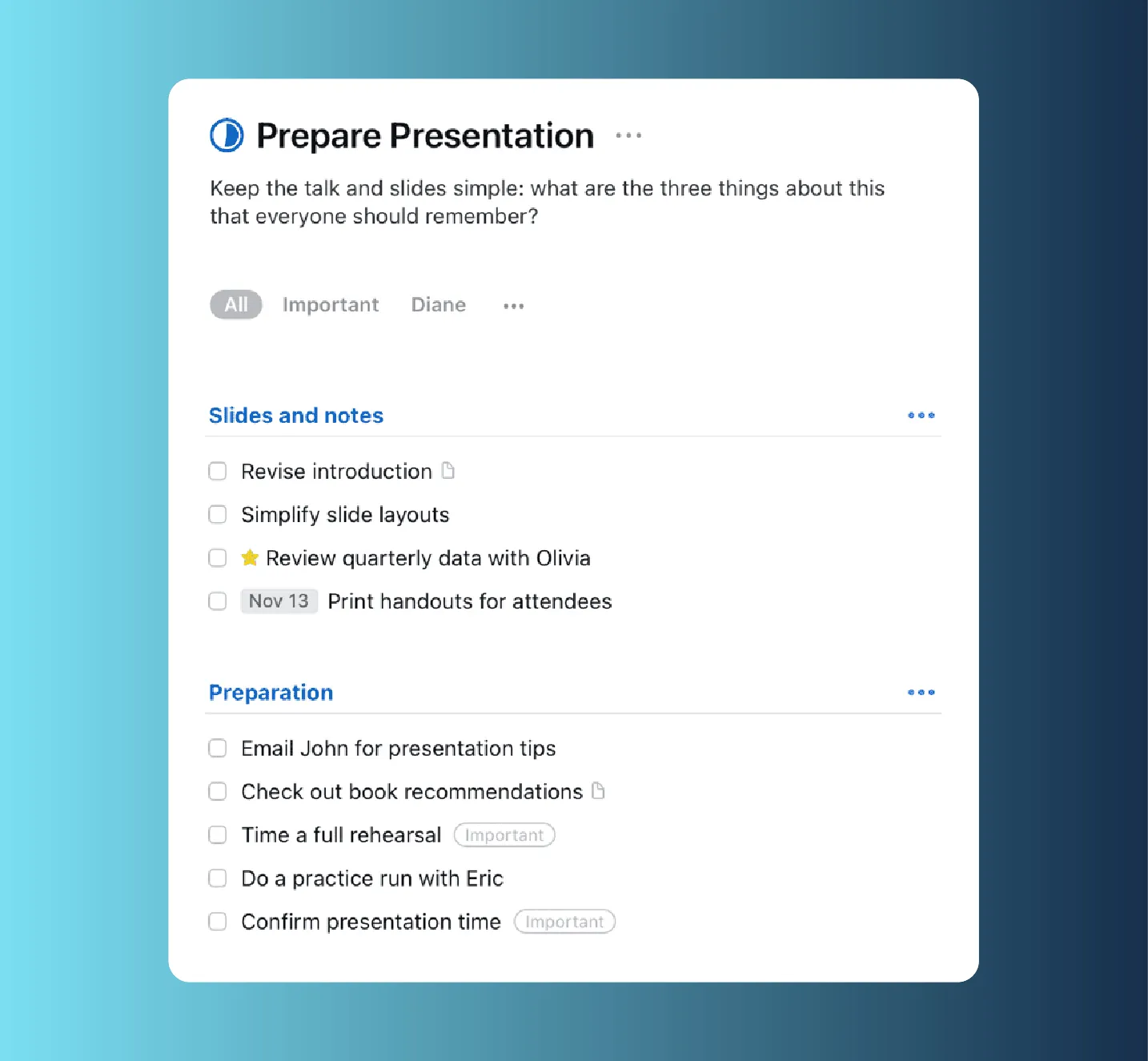 Prepare Presentation ···

Keep the talk and slides simple: what are the three things about this that everyone should remember?

All Important Diane ···

Slides and notes ···

Revise introduction

Simplify slide layouts

Review quarterly data with Olivia

Nov 13 Print handouts for attendees

Preparation ···

Email John for presentation tips

Check out book recommendations

Time a full rehearsal Important

Do a practice run with Eric

Confirm presentation time Important